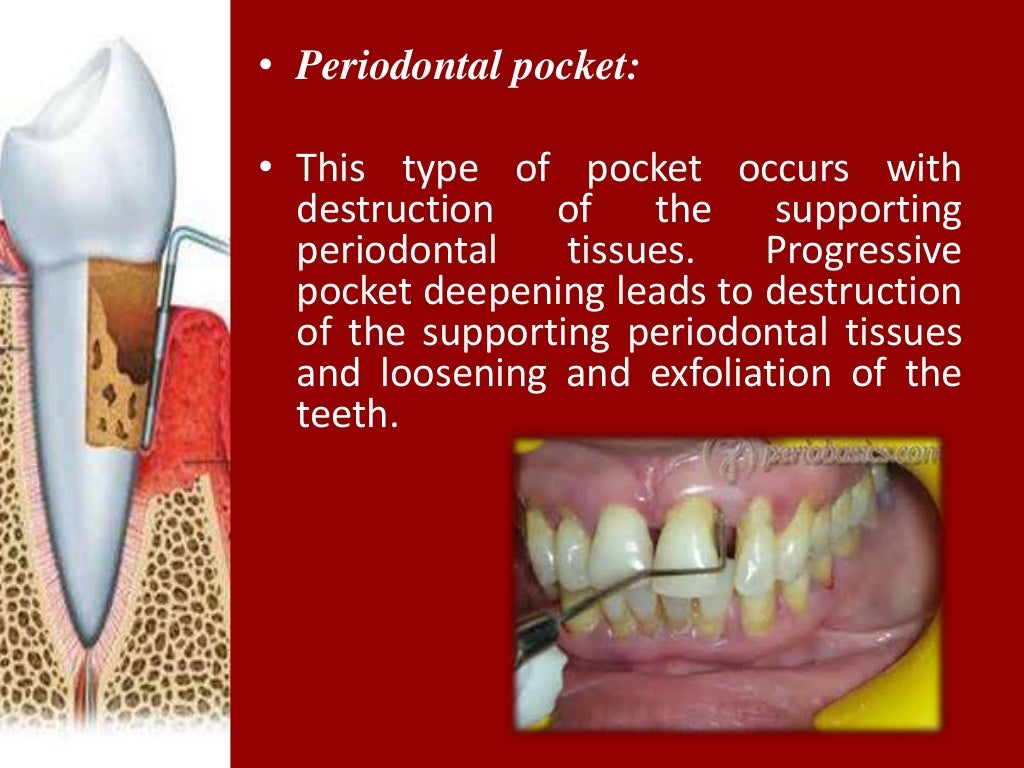 • Periodontal pocket:

• This type of pocket occurs with destruction of the supporting periodontal tissues. Progressive pocket deepening leads to destruction of the supporting periodontal tissues and loosening and exfoliation of the teeth.

periobasics.com